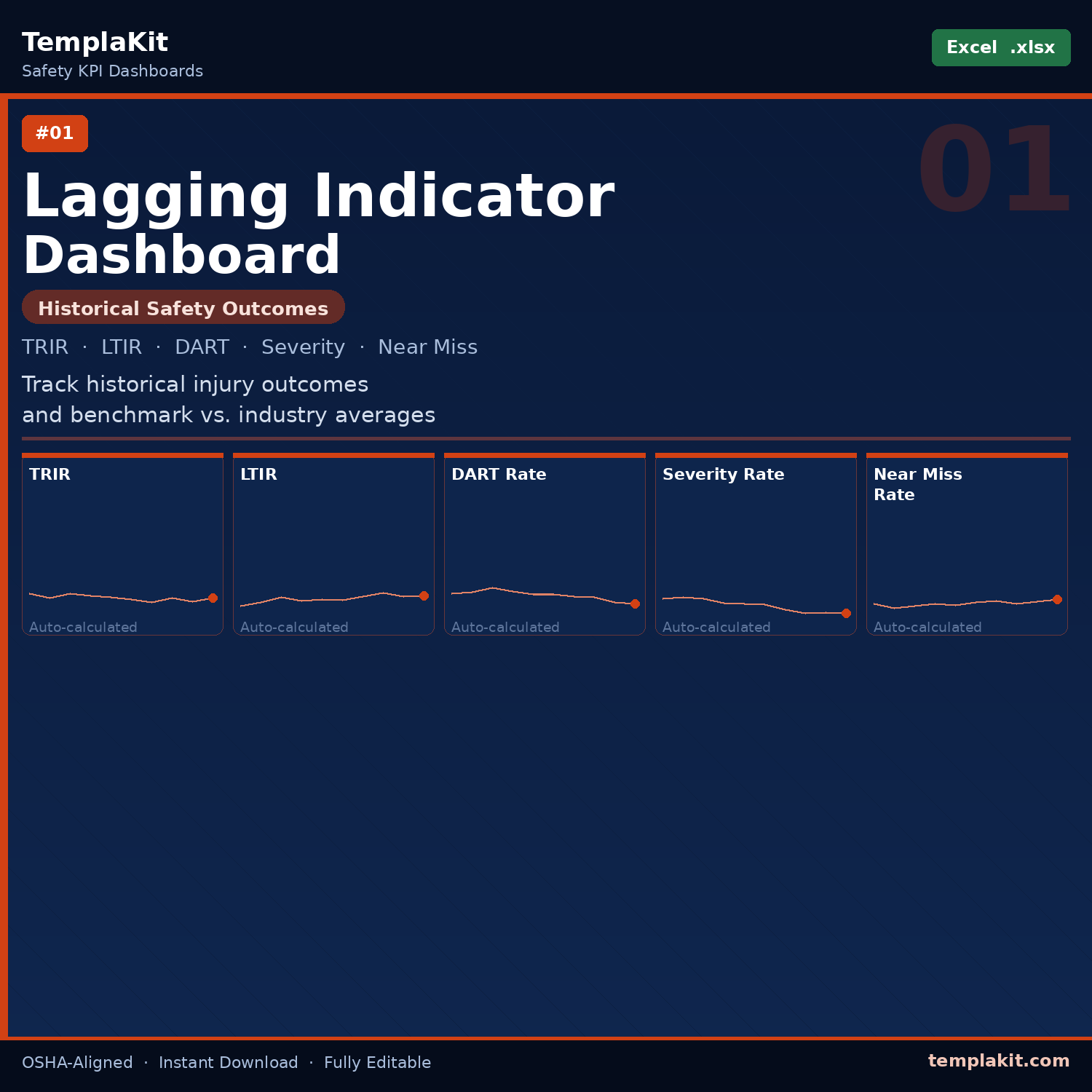 TemplaKit
Safety KPI Dashboards

Excel .xlsx

#01

01

Lagging Indicator Dashboard

Historical Safety Outcomes

TRIR · LTIR · DART · Severity · Near Miss

Track historical injury outcomes and benchmark vs. industry averages

TRIR
Auto-calculated

LTIR
Auto-calculated

DART Rate
Auto-calculated

Severity Rate
Auto-calculated

Near Miss Rate
Auto-calculated

OSHA-Aligned · Instant Download · Fully Editable

templakit.com